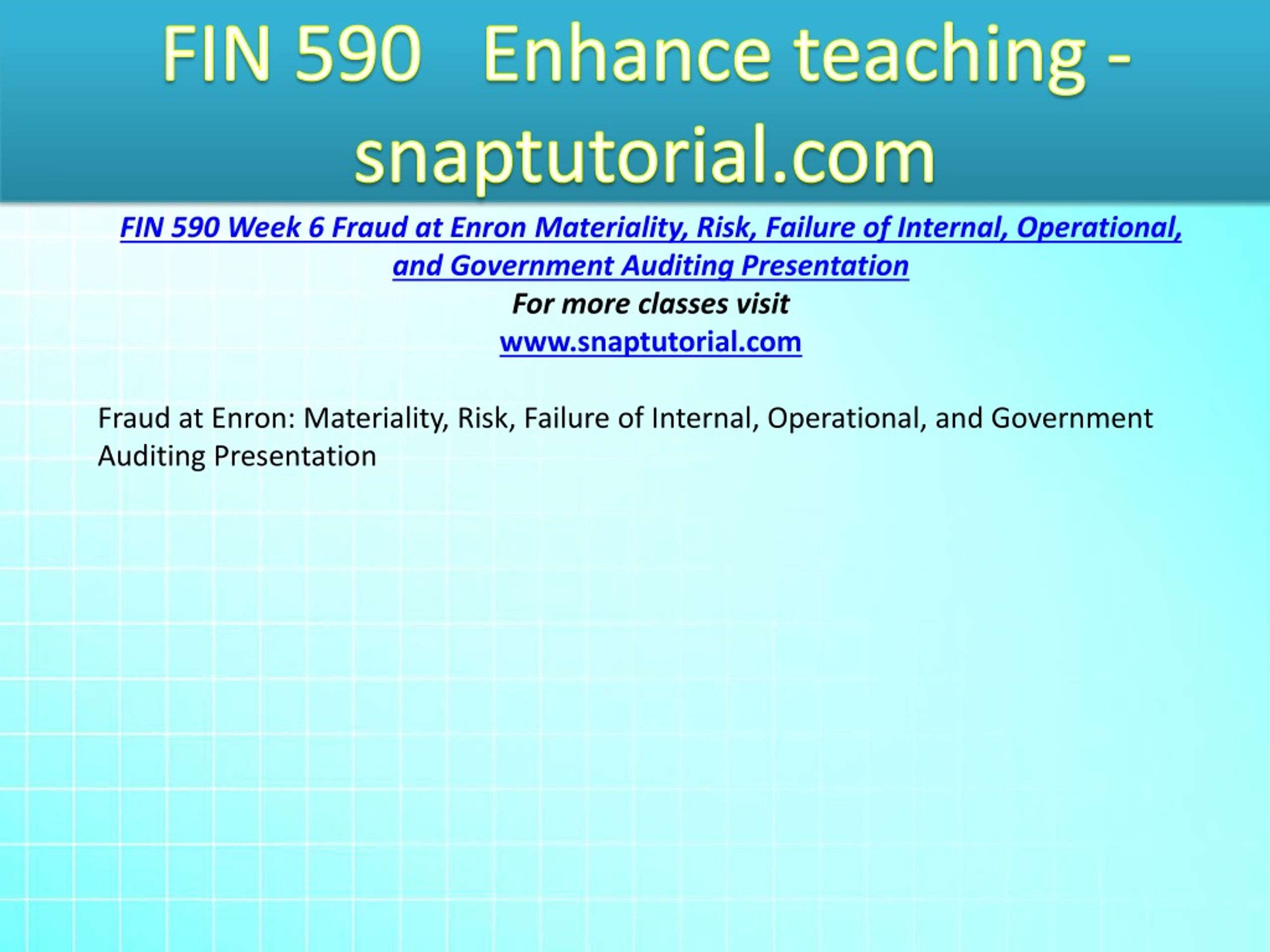 FIN 590 Enhance teaching - snaptutorial.com

FIN 590 Week 6 Fraud at Enron Materiality, Risk, Failure of Internal, Operational, and Government Auditing Presentation
For more classes visit
www.snaptutorial.com

Fraud at Enron: Materiality, Risk, Failure of Internal, Operational, and Government Auditing Presentation